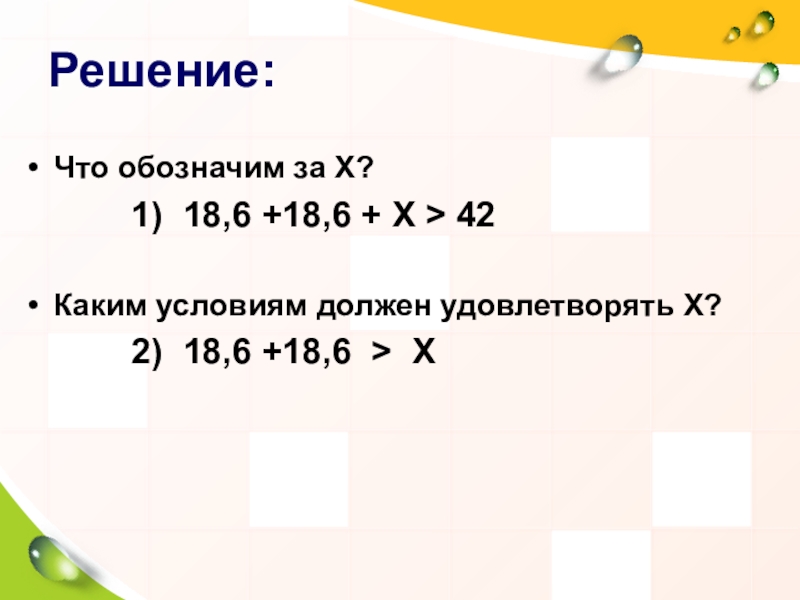 Решение:

• Что обозначим за Х?

1) $18,6 + 18,6 + X > 42$

• Каким условиям должен удовлетворять Х?

2) $18,6 + 18,6 > X$